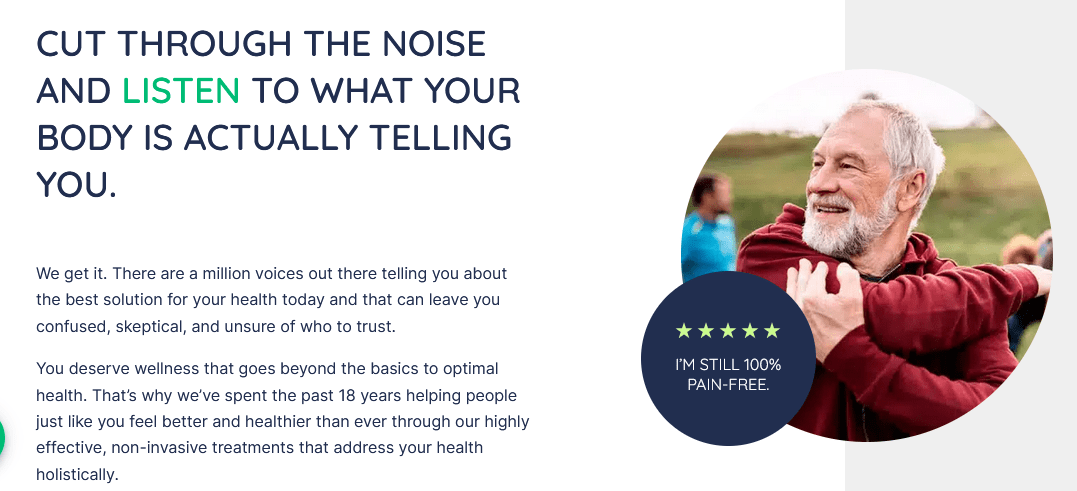 CUT THROUGH THE NOISE AND LISTEN TO WHAT YOUR BODY IS ACTUALLY TELLING YOU.

We get it. There are a million voices out there telling you about the best solution for your health today and that can leave you confused, skeptical, and unsure of who to trust.

You deserve wellness that goes beyond the basics to optimal health. That's why we've spent the past 18 years helping people just like you feel better and healthier than ever through our highly effective, non-invasive treatments that address your health holistically.

★★★★★
I'M STILL 100% PAIN-FREE.